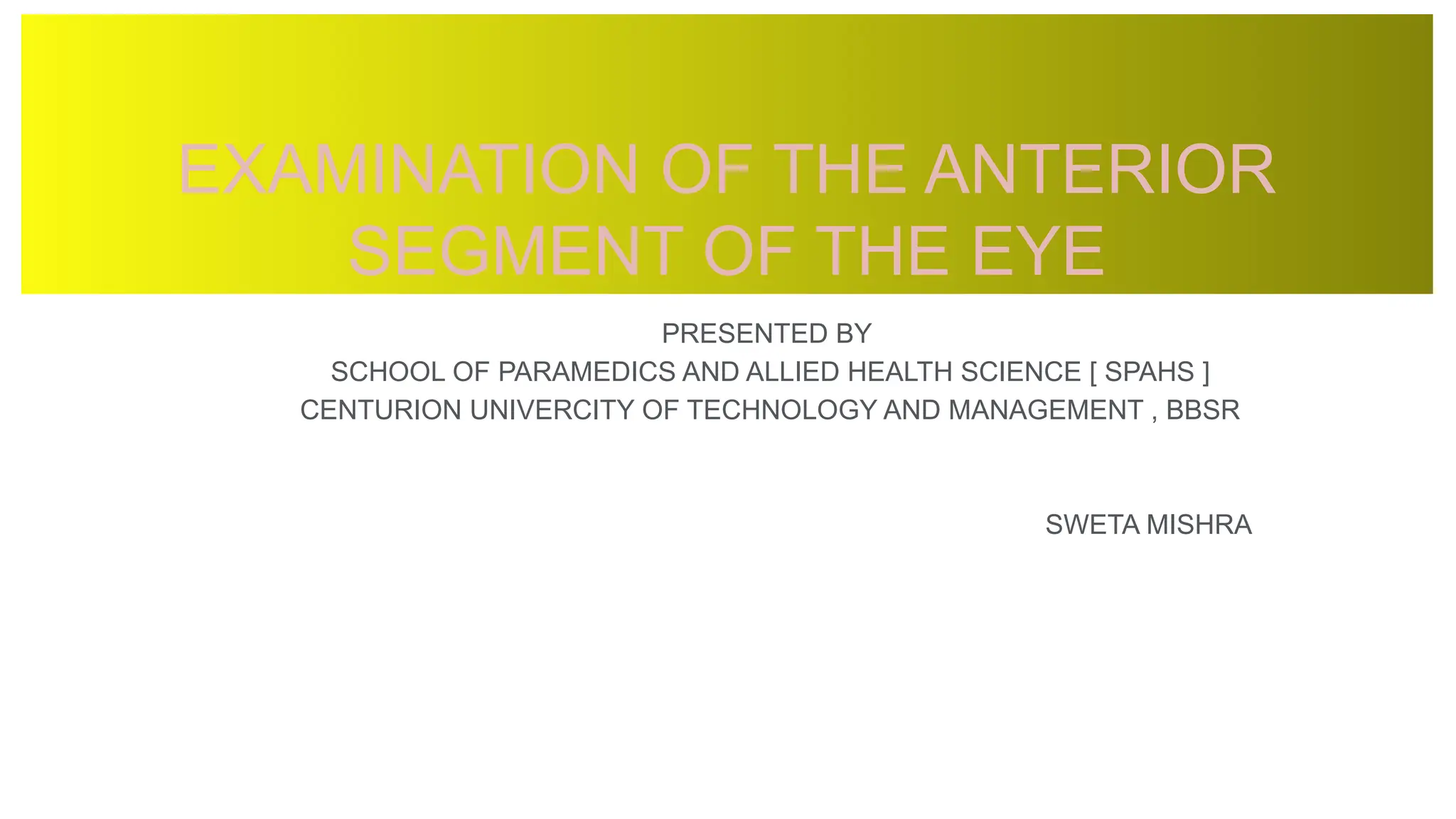 EXAMINATION OF THE ANTERIOR SEGMENT OF THE EYE

PRESENTED BY
SCHOOL OF PARAMEDICS AND ALLIED HEALTH SCIENCE [ SPAHS ]
CENTURION UNIVERCITY OF TECHNOLOGY AND MANAGEMENT , BBSR

SWETA MISHRA